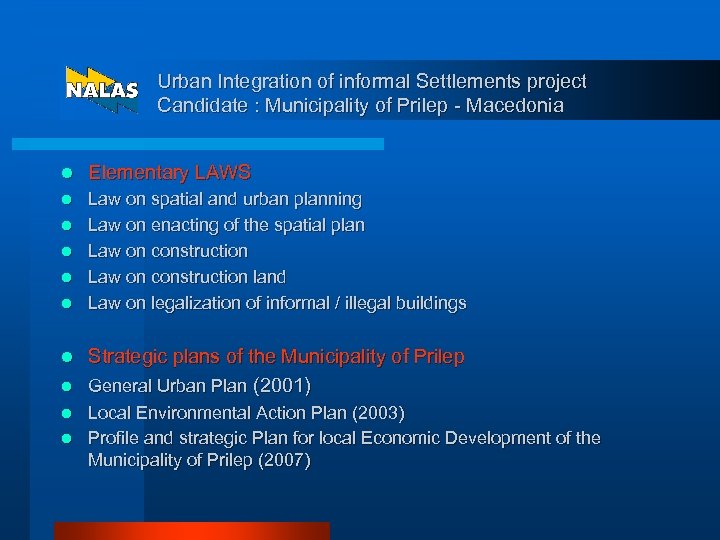 NALAS

Urban Integration of informal Settlements project
Candidate : Municipality of Prilep - Macedonia

- Elementary LAWS
- Law on spatial and urban planning
- Law on enacting of the spatial plan
- Law on construction
- Law on construction land
- Law on legalization of informal / illegal buildings

- Strategic plans of the Municipality of Prilep
- General Urban Plan (2001)
- Local Environmental Action Plan (2003)
- Profile and strategic Plan for local Economic Development of the Municipality of Prilep (2007)